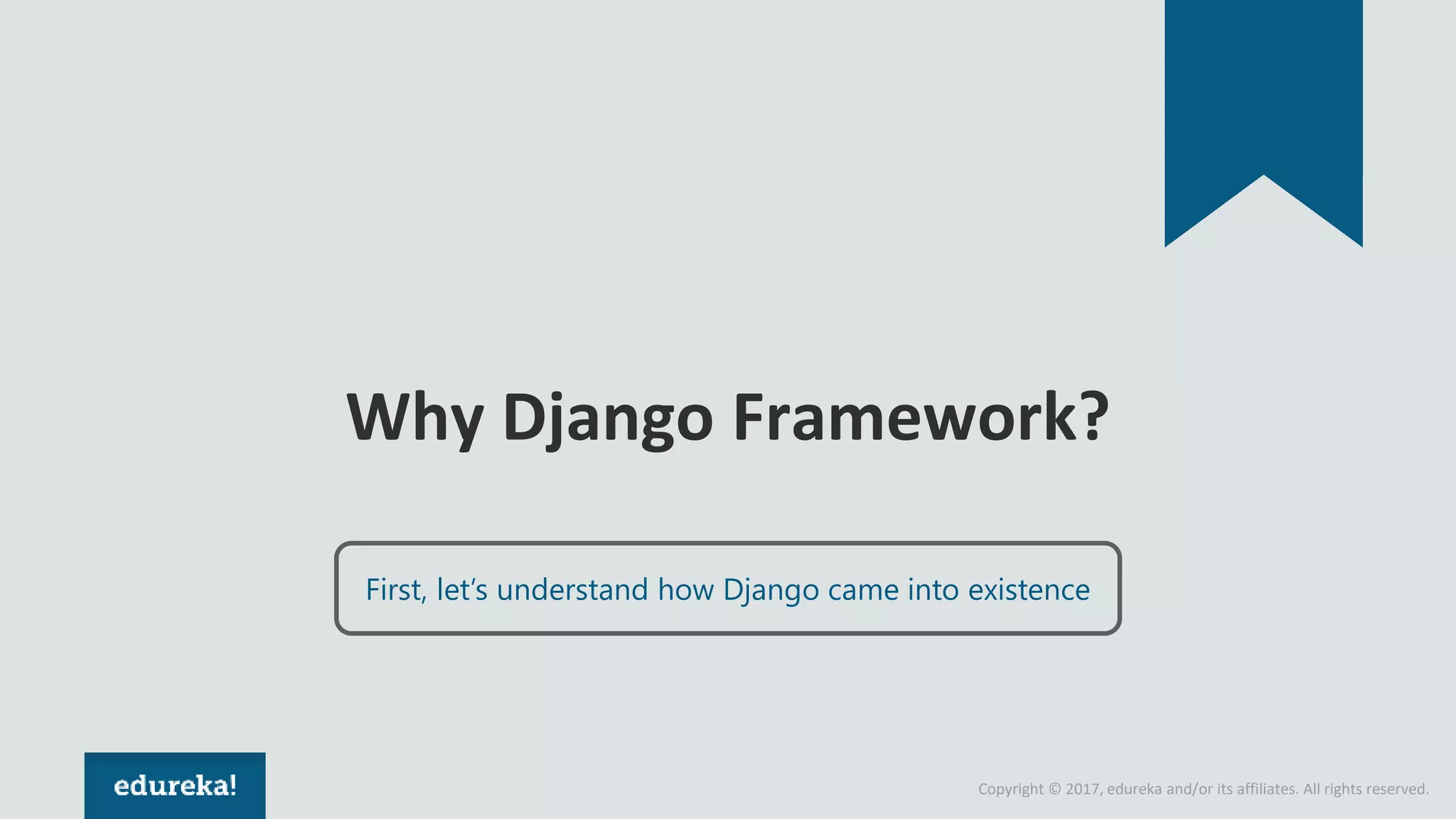 Why Django Framework?

First, let's understand how Django came into existence

edureka!

Copyright © 2017, edureka and/or its affiliates. All rights reserved.